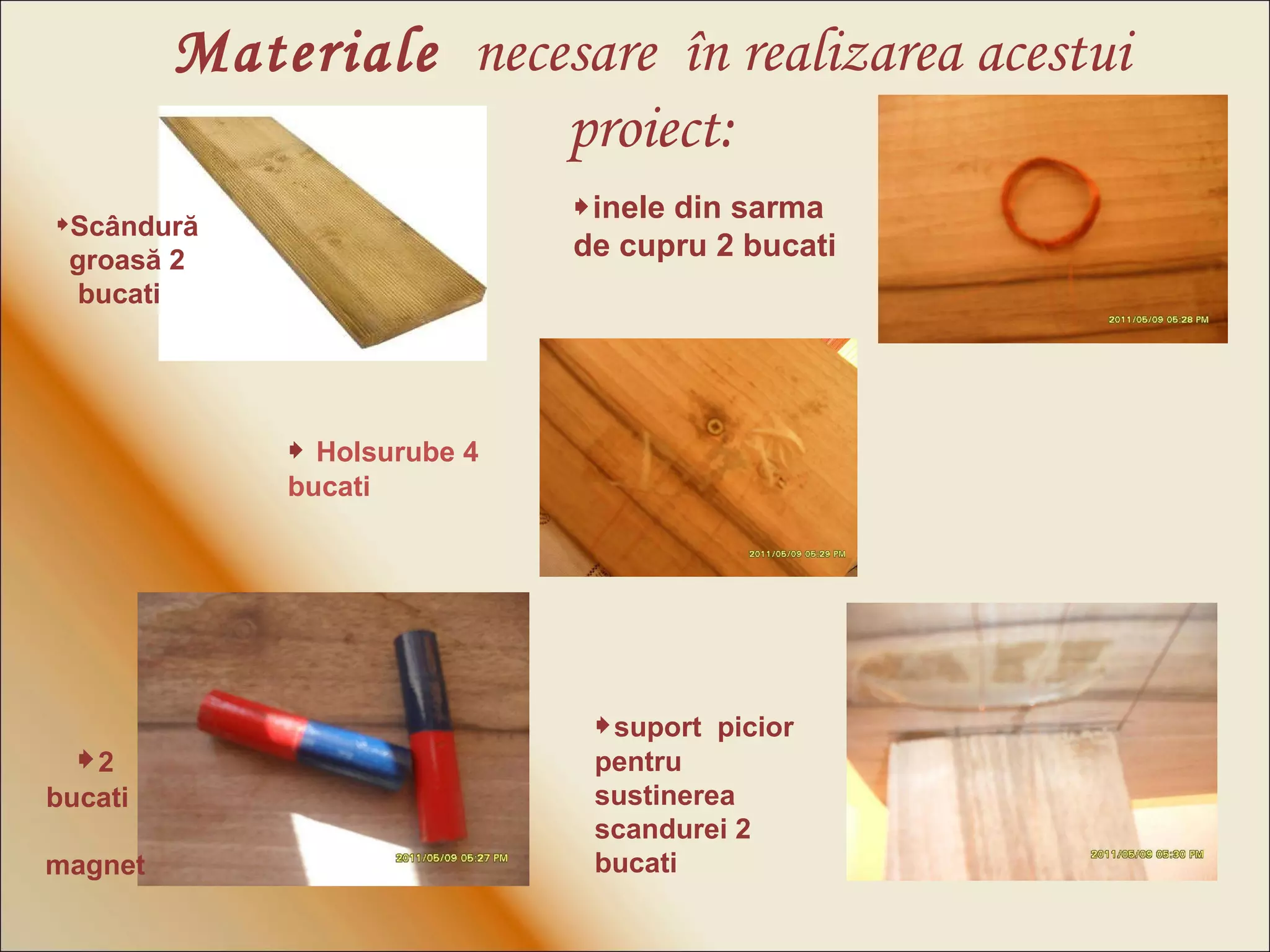 Materiale necesare în realizarea acestui proiect:

Scândură groasă 2 bucati

inele din sarma de cupru 2 bucati

2011/05/09 05:28 PM

Holsurube 4 bucati

2011/05/09 05:29 PM

2 bucati

magnet

2011/05/09 05:27 PM

suport picior pentru sustinerea scandurei 2 bucati

2011/05/09 05:30 PM